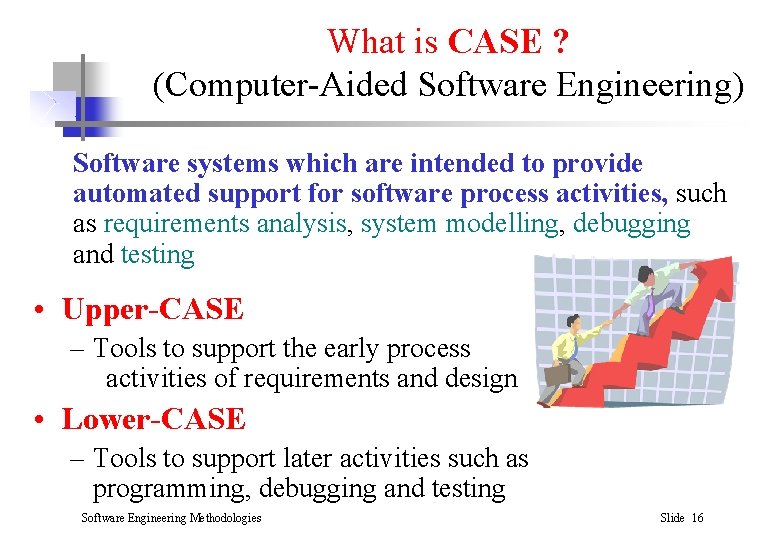 What is CASE ?
(Computer-Aided Software Engineering)

Software systems which are intended to provide automated support for software process activities, such as requirements analysis, system modelling, debugging and testing

• Upper-CASE
– Tools to support the early process activities of requirements and design

• Lower-CASE
– Tools to support later activities such as programming, debugging and testing

Software Engineering Methodologies

Slide 16